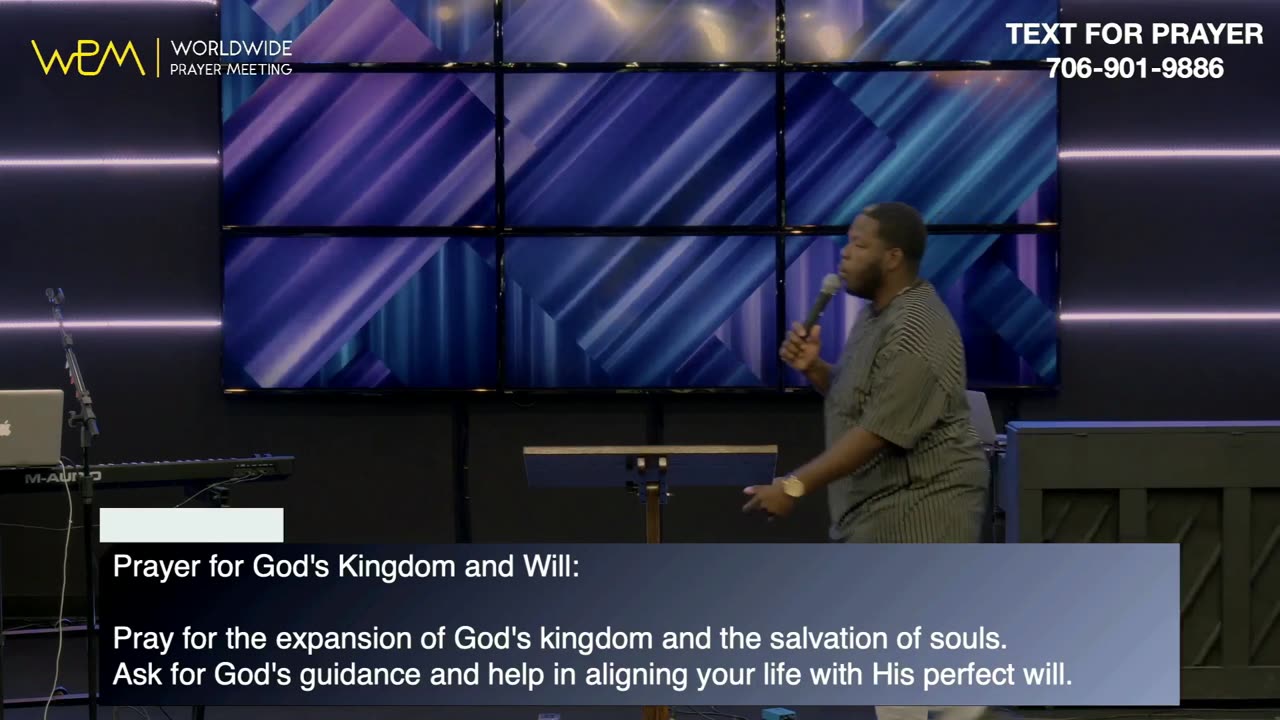 WPM WORLDWIDE PRAYER MEETING

TEXT FOR PRAYER
706-901-9886

M-AUDIO

Prayer for God's Kingdom and Will:

Pray for the expansion of God's kingdom and the salvation of souls.
Ask for God's guidance and help in aligning your life with His perfect will.